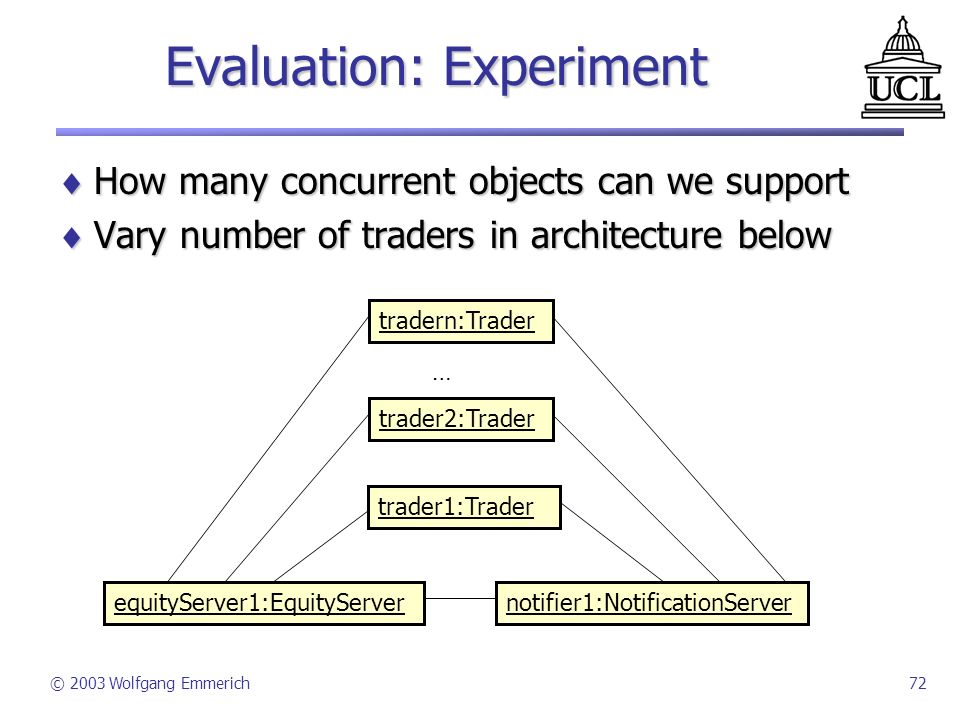 Evaluation: Experiment

UCL

♦ How many concurrent objects can we support
♦ Vary number of traders in architecture below

tradern:Trader

...

trader2:Trader

trader1:Trader

equityServer1:EquityServer

notifier1:NotificationServer

© 2003 Wolfgang Emmerich

72